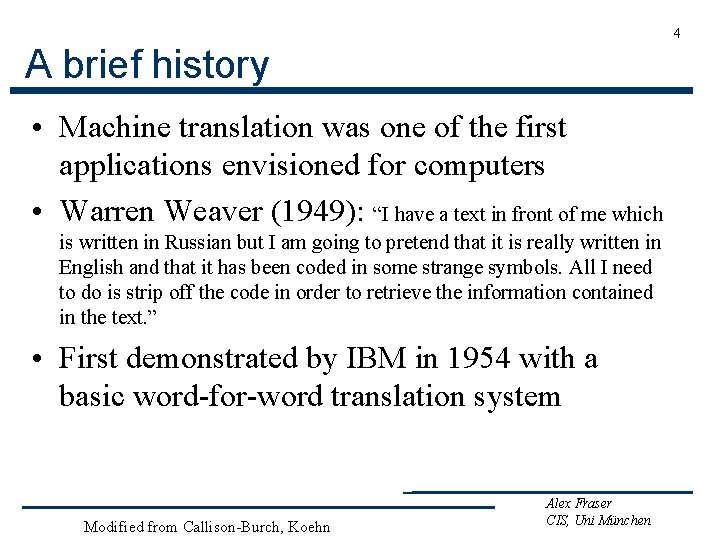 4

A brief history

• Machine translation was one of the first applications envisioned for computers

• Warren Weaver (1949): “I have a text in front of me which is written in Russian but I am going to pretend that it is really written in English and that it has been coded in some strange symbols. All I need to do is strip off the code in order to retrieve the information contained in the text.”

• First demonstrated by IBM in 1954 with a basic word-for-word translation system

Modified from Callison-Burch, Koehn

Alex Fraser
CIS, Uni München